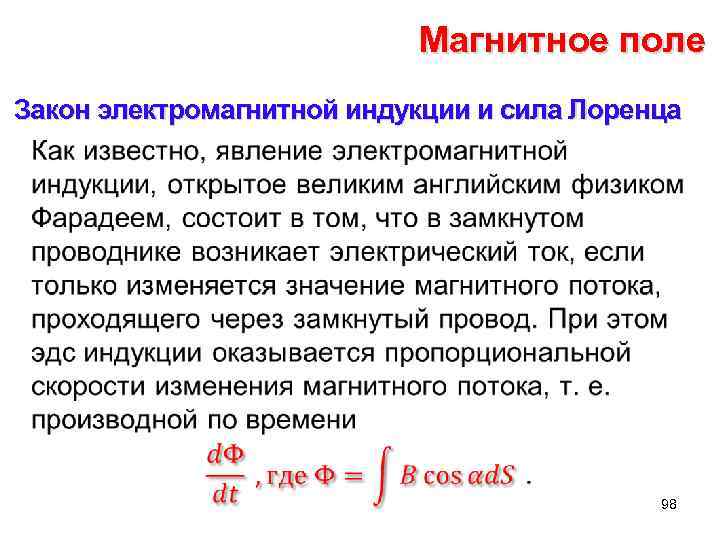 Магнитное поле

Закон электромагнитной индукции и сила Лоренца

Как известно, явление электромагнитной индукции, открытое великим английским физиком Фарадеем, состоит в том, что в замкнутом проводнике возникает электрический ток, если только изменяется значение магнитного потока, проходящего через замкнутый провод. При этом эдс индукции оказывается пропорциональной скорости изменения магнитного потока, т. е. производной по времени

$\frac{d\Phi}{dt}$, где $\Phi = \int B \cos \alpha dS$ .

98